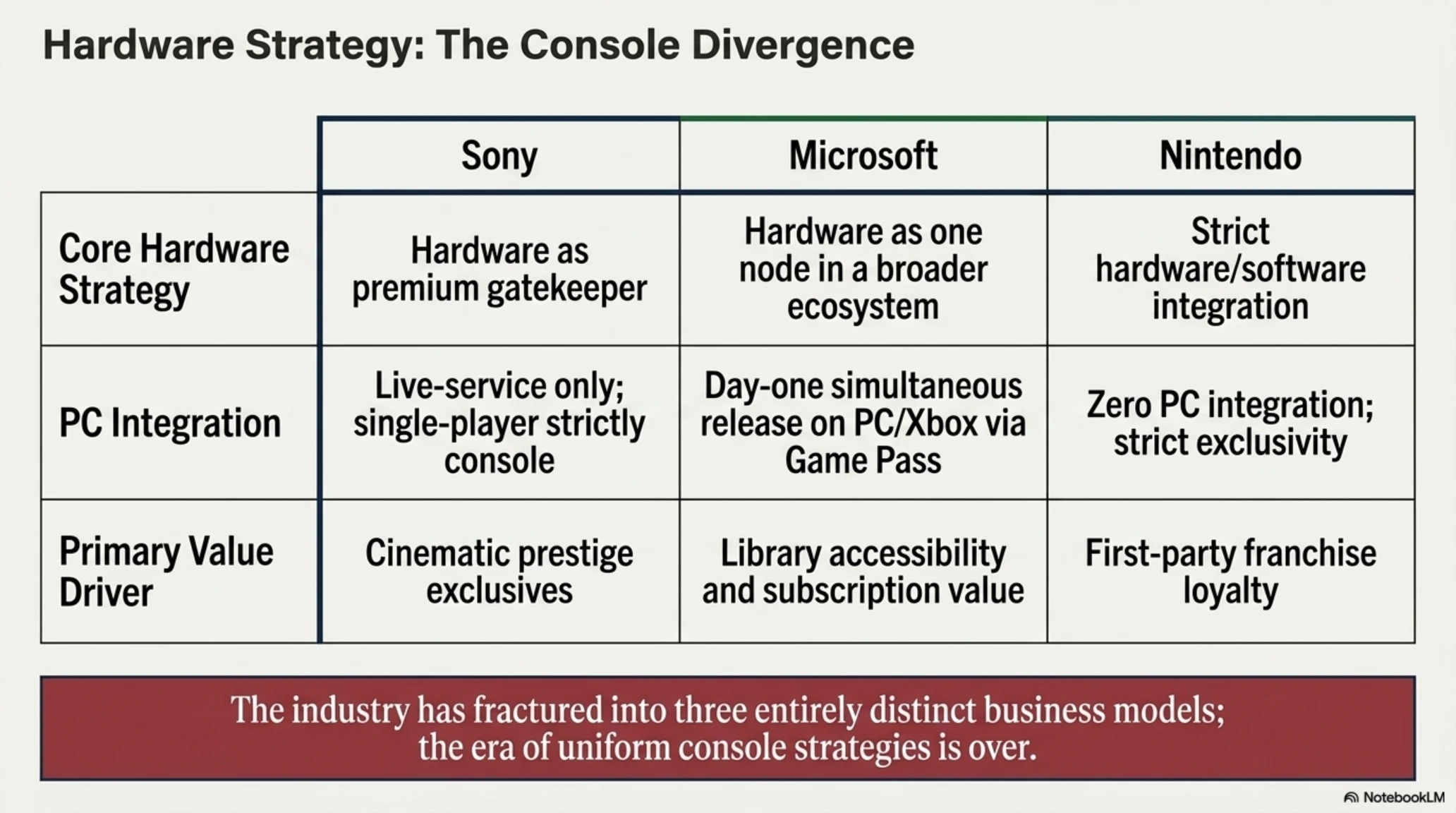 Hardware Strategy: The Console Divergence

| | Sony | Microsoft | Nintendo |
|---|---|---|---|
| Core Hardware Strategy | Hardware as premium gatekeeper | Hardware as one node in a broader ecosystem | Strict hardware/software integration |
| PC Integration | Live-service only; single-player strictly console | Day-one simultaneous release on PC/Xbox via Game Pass | Zero PC integration; strict exclusivity |
| Primary Value Driver | Cinematic prestige exclusives | Library accessibility and subscription value | First-party franchise loyalty |

The industry has fractured into three entirely distinct business models; the era of uniform console strategies is over.

NotebookLM